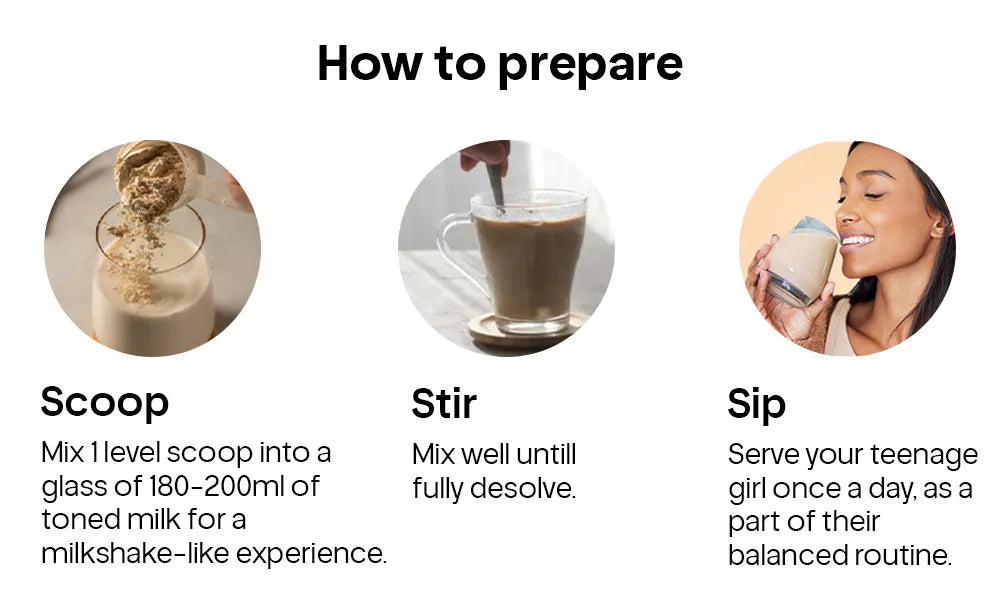 How to prepare

Scoop

Mix 1 level scoop into a glass of 180-200ml of toned milk for a milkshake-like experience.

Stir

Mix well untill fully desolve.

Sip

Serve your teenage girl once a day, as a part of their balanced routine.